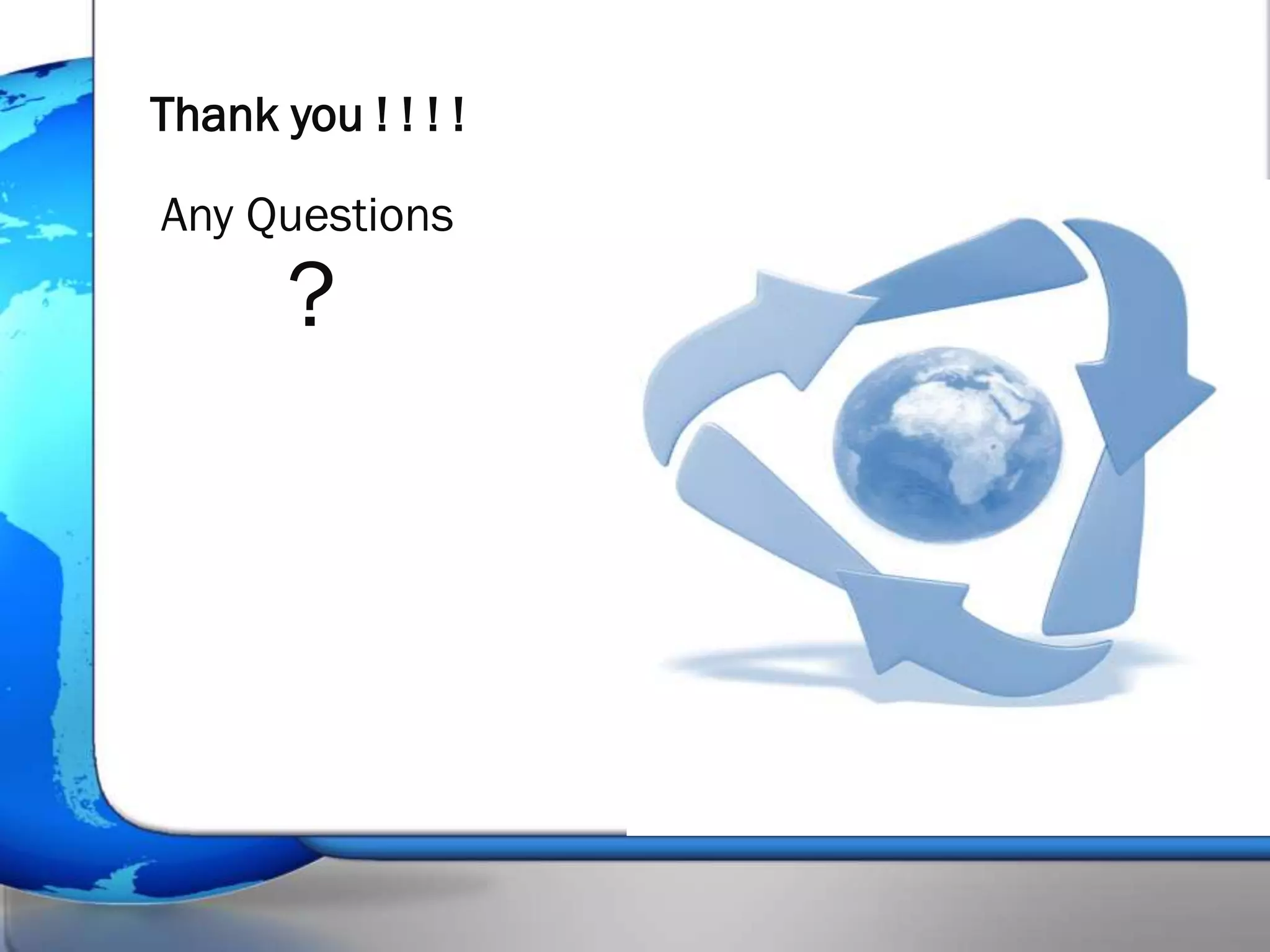 Thank you ! ! ! !

Any Questions

?